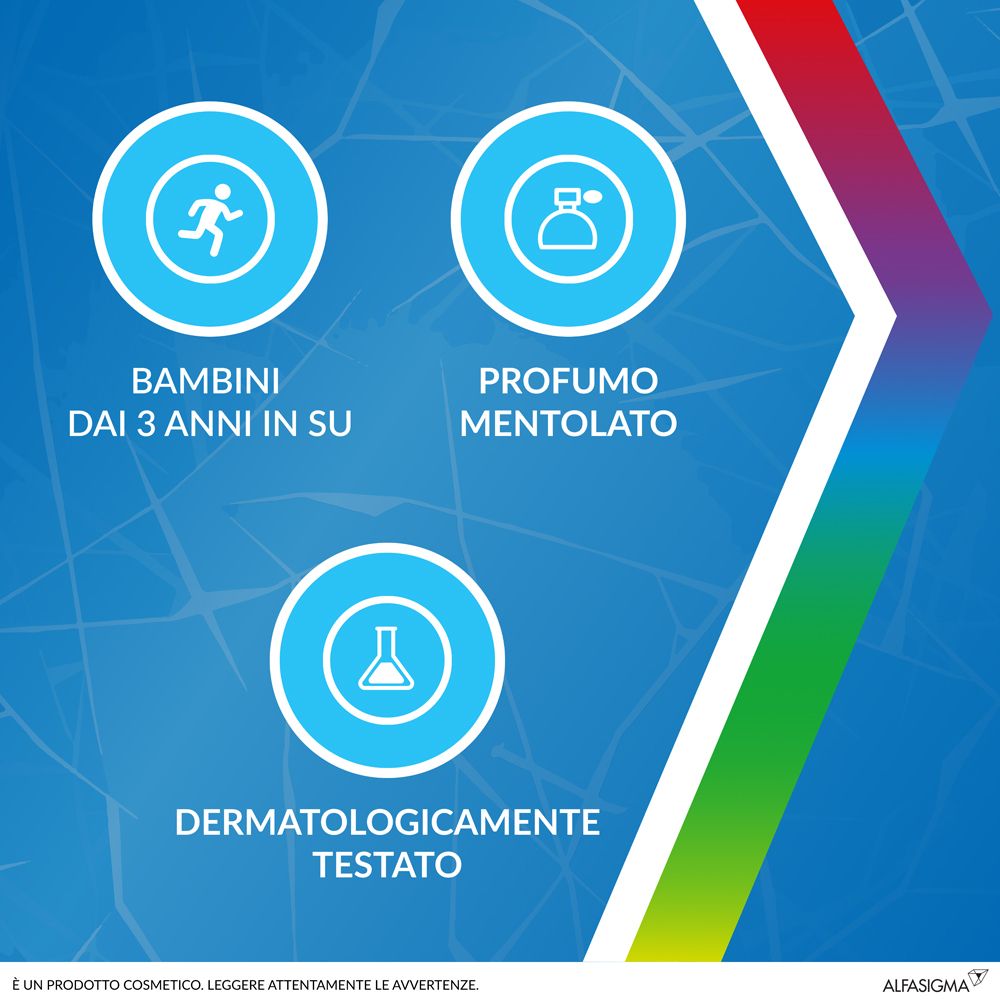 BAMBINI
DAI 3 ANNI IN SU

PROFUMO
MENTOLATO

DERMATOLOGICAMENTE
TESTATO

È UN PRODOTTO COSMETICO. LEGGERE ATTENTAMENTE LE AVVERTENZE.

ALFASIGMA